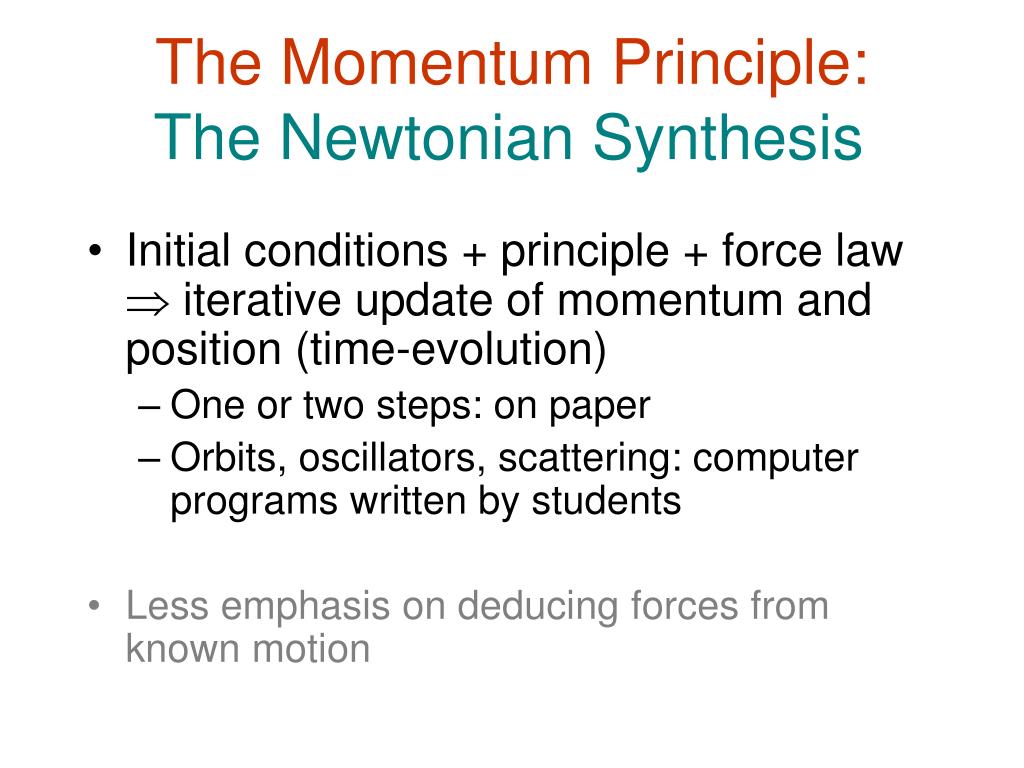 The Momentum Principle:
The Newtonian Synthesis

• Initial conditions + principle + force law $\Rightarrow$ iterative update of momentum and position (time-evolution)
– One or two steps: on paper
– Orbits, oscillators, scattering: computer programs written by students

• Less emphasis on deducing forces from known motion